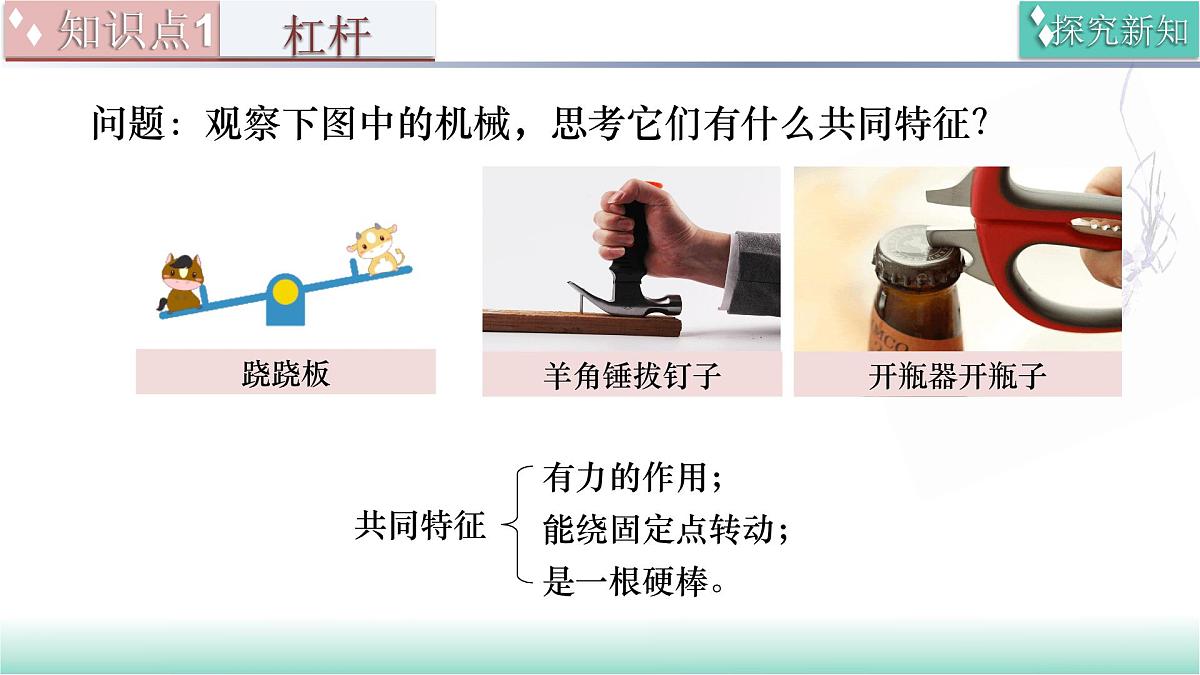 知识点1 杠杆

探究新知

问题：观察下图中的机械，思考它们有什么共同特征？

跷跷板

羊角锤拔钉子

开瓶器开瓶子

共同特征

有力的作用；

能绕固定点转动；

是一根硬棒。